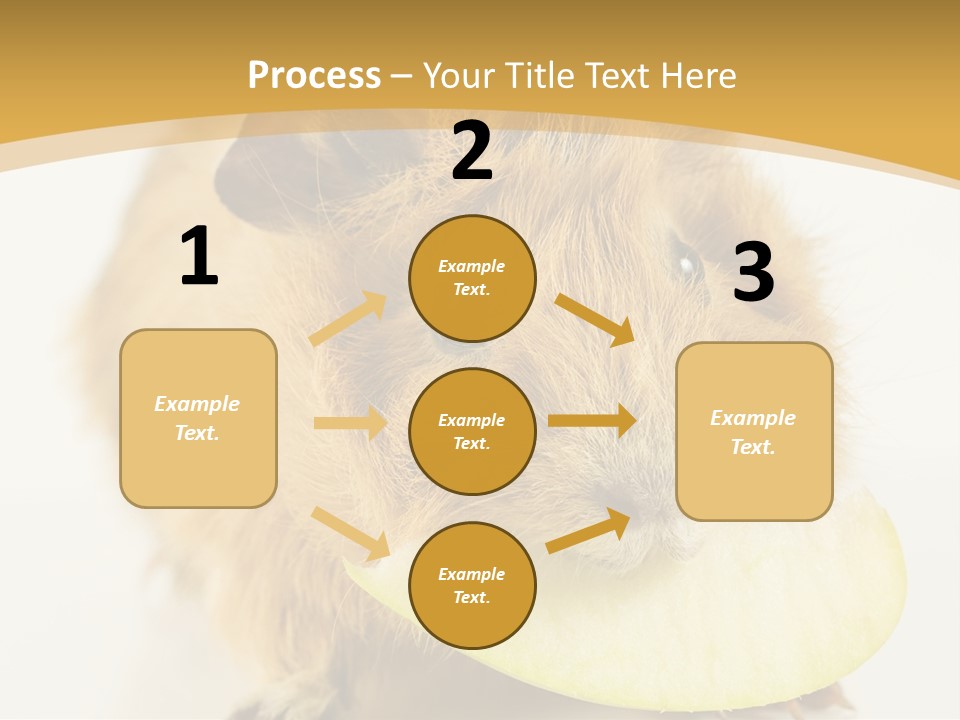 Process – Your Title Text Here

1

Example Text.

2

Example Text.

Example Text.

Example Text.

3

Example Text.